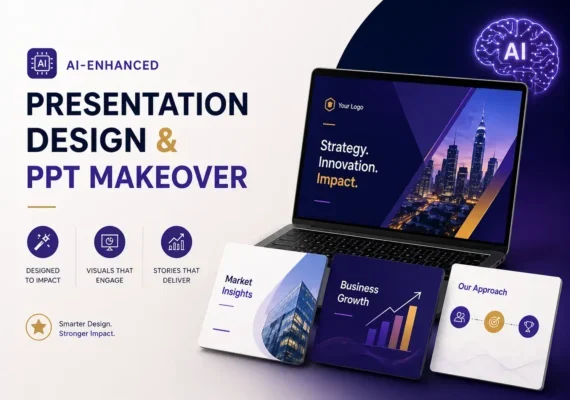 AI

AI-ENHANCED

PRESENTATION DESIGN & PPT MAKEOVER

DESIGNED TO IMPACT

VISUALS THAT ENGAGE

STORIES THAT DELIVER

Smarter Design.
Stronger Impact.

AI

Your Logo

Strategy.
Innovation.
Impact.

Market Insights

Business Growth

Our Approach